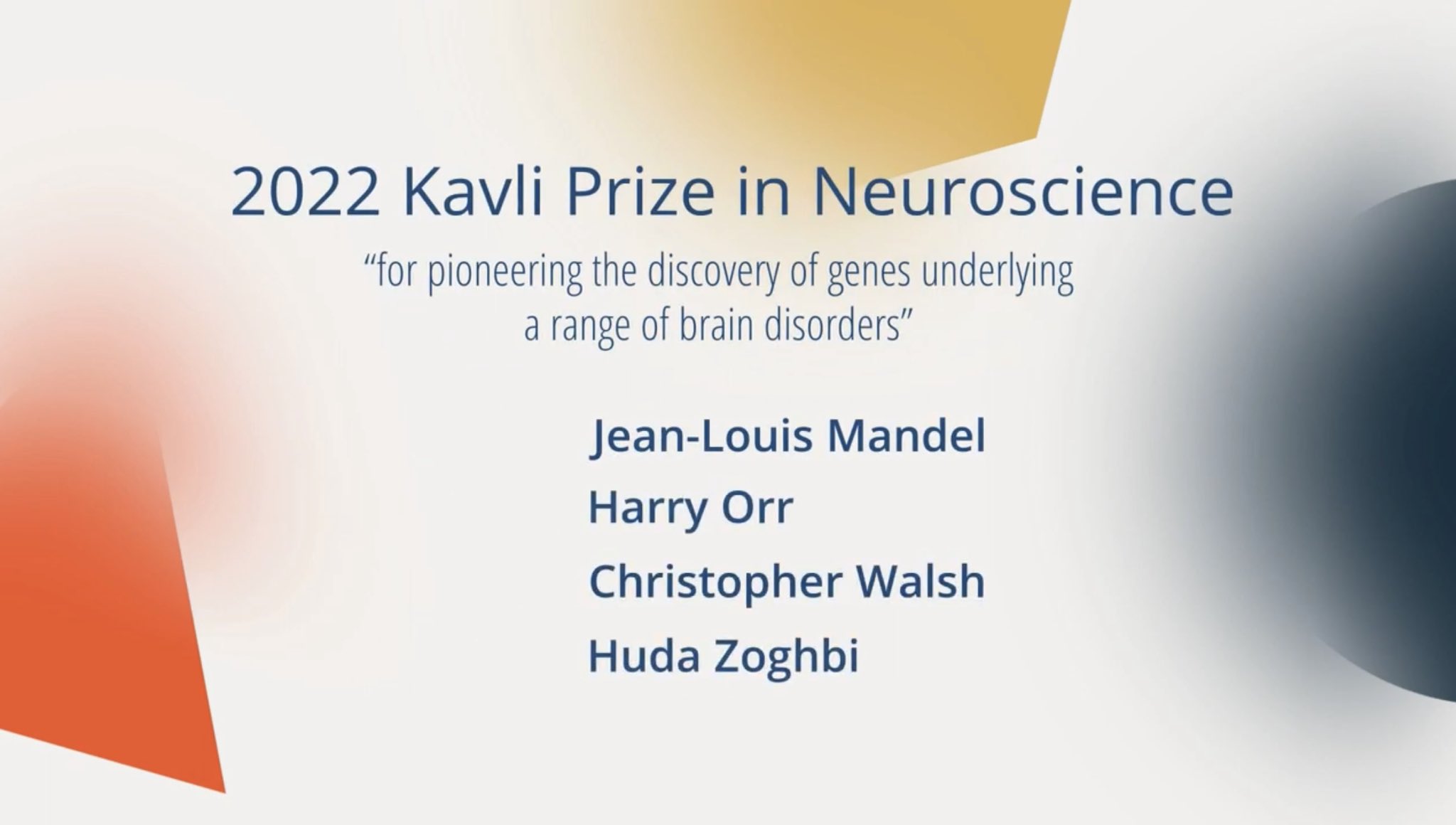 2022 Kavli Prize in Neuroscience

“for pioneering the discovery of genes underlying a range of brain disorders”

Jean-Louis Mandel

Harry Orr

Christopher Walsh

Huda Zoghbi